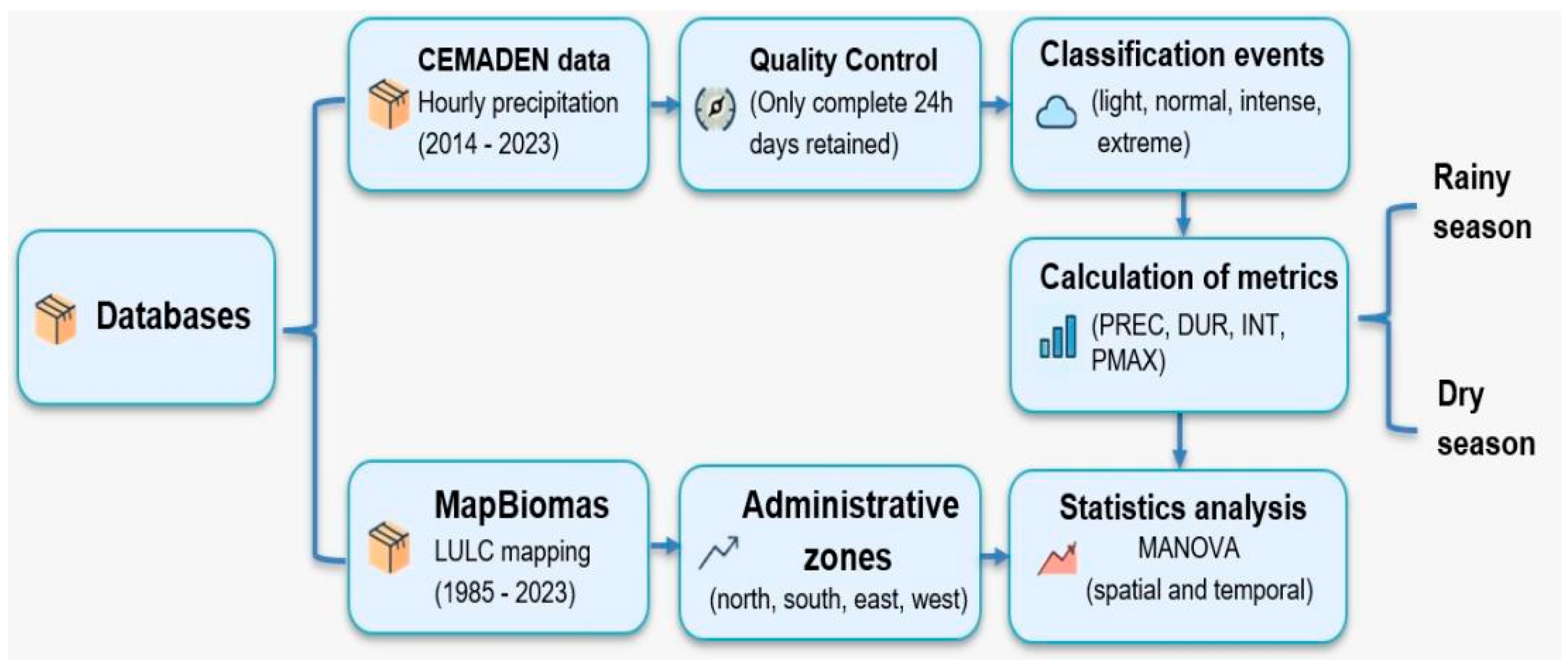 Databases

CEMADEN data
Hourly precipitation
(2014 - 2023)

Quality Control
(Only complete 24h days retained)

Classification events
(light, normal, intense, extreme)

Calculation of metrics
(PREC, DUR, INT, PMAX)

Rainy season

Dry season

MapBiomas
LULC mapping
(1985 - 2023)

Administrative zones
(north, south, east, west)

Statistics analysis
MANOVA
(spatial and temporal)